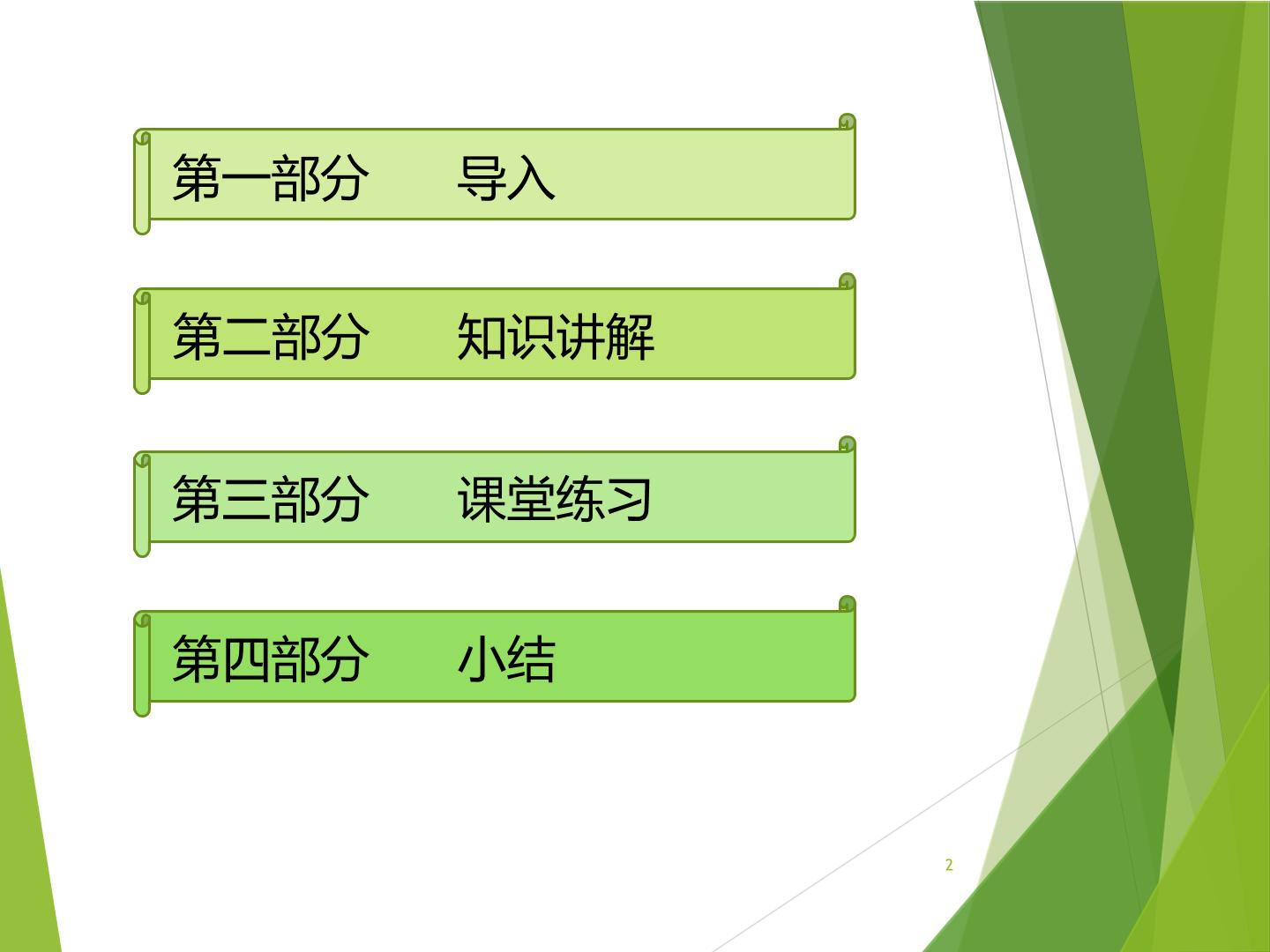 第一部分 导入

第二部分 知识讲解

第三部分 课堂练习

第四部分 小结

2